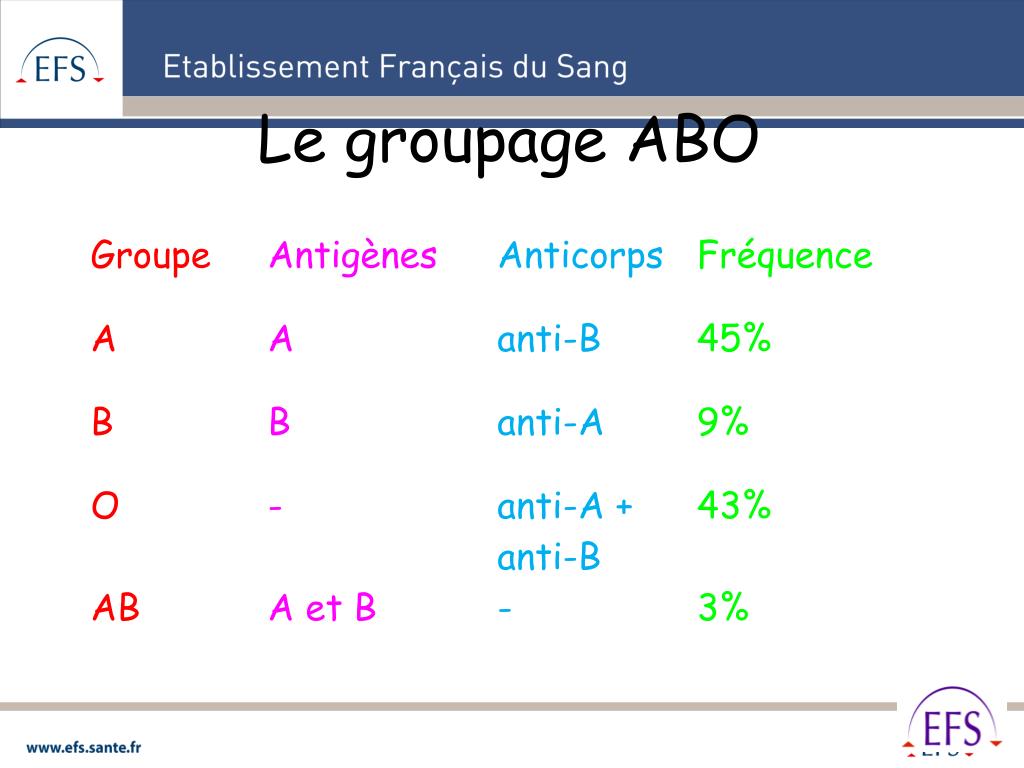 EFS

Etablissement Français du Sang

Le groupage ABO

| Groupe | Antigènes | Anticorps | Fréquence |
|---|---|---|---|
| A | A | anti-B | 45% |
| B | B | anti-A | 9% |
| O | - | anti-A + anti-B | 43% |
| AB | A et B | - | 3% |

www.efs.sante.fr

EFS